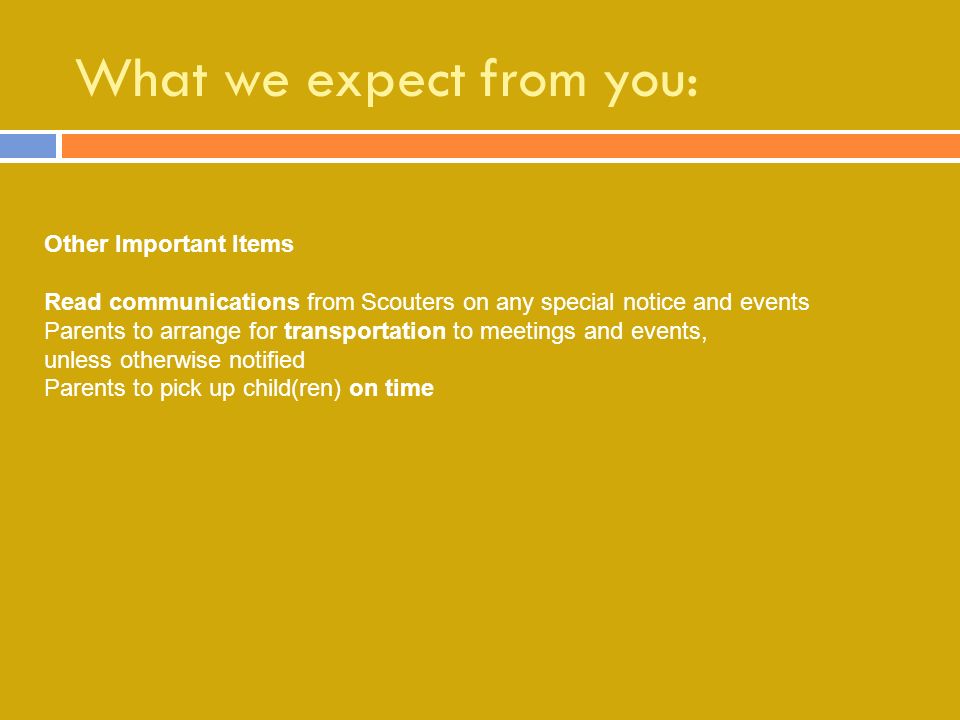 What we expect from you:

Other Important Items

Read communications from Scouters on any special notice and events
Parents to arrange for transportation to meetings and events, unless otherwise notified
Parents to pick up child(ren) on time